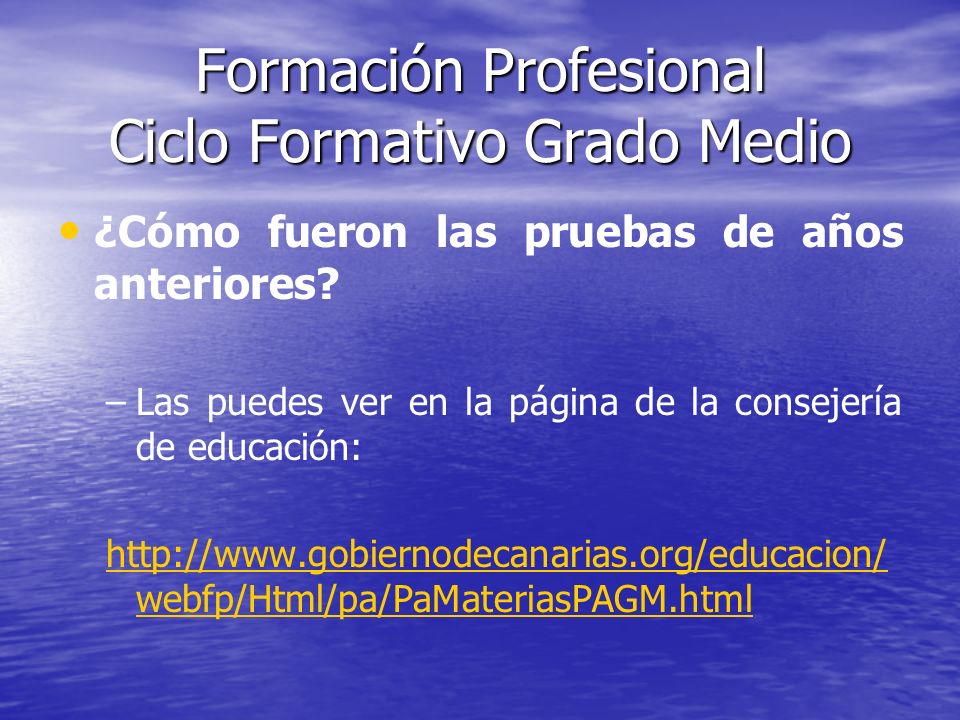 Formación Profesional
Ciclo Formativo Grado Medio

• ¿Cómo fueron las pruebas de años anteriores?

– Las puedes ver en la página de la consejería de educación:

http://www.gobiernodecanarias.org/educacion/webfp/Html/pa/PaMateriasPAGM.html